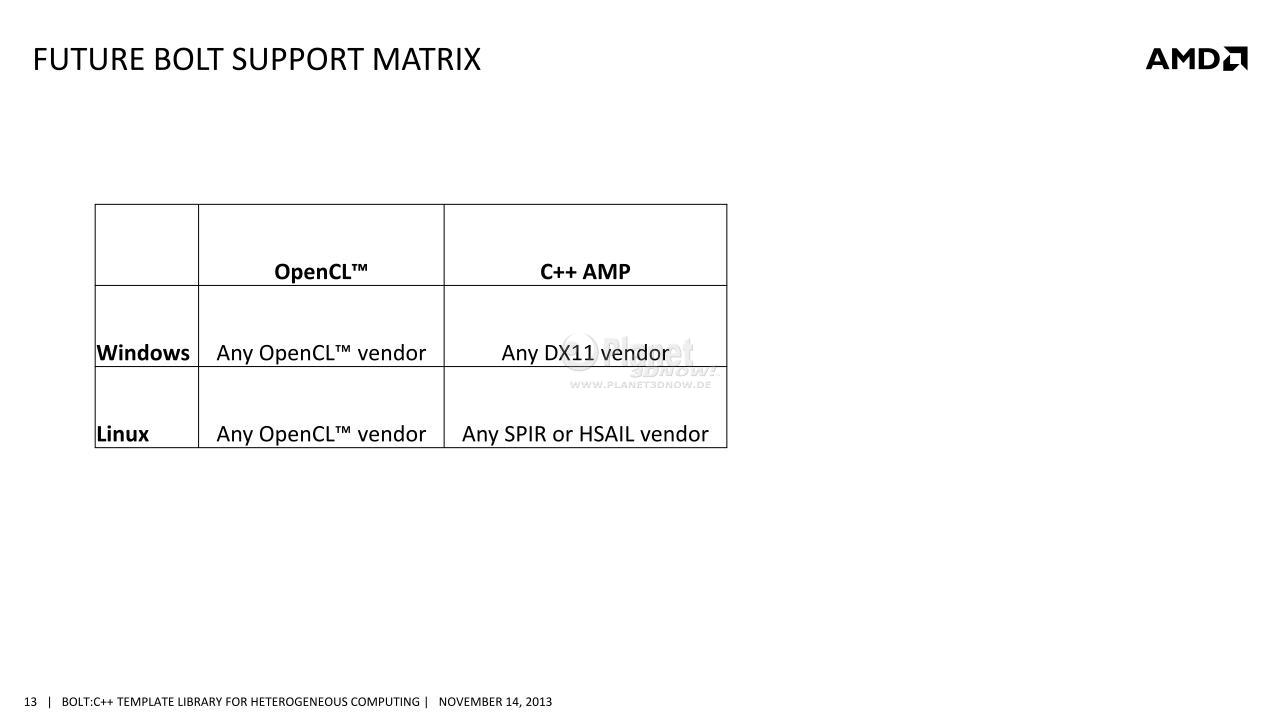 FUTURE BOLT SUPPORT MATRIX

AMD

| | OpenCL™ | C++ AMP |
|---|---|---|
| Windows | Any OpenCL™ vendor | Any DX11 vendor |
| Linux | Any OpenCL™ vendor | Any SPIR or HSAIL vendor |

Planet 3DNow! WWW.PLANET3DNOW.DE

13 | BOLT:C++ TEMPLATE LIBRARY FOR HETEROGENEOUS COMPUTING | NOVEMBER 14, 2013